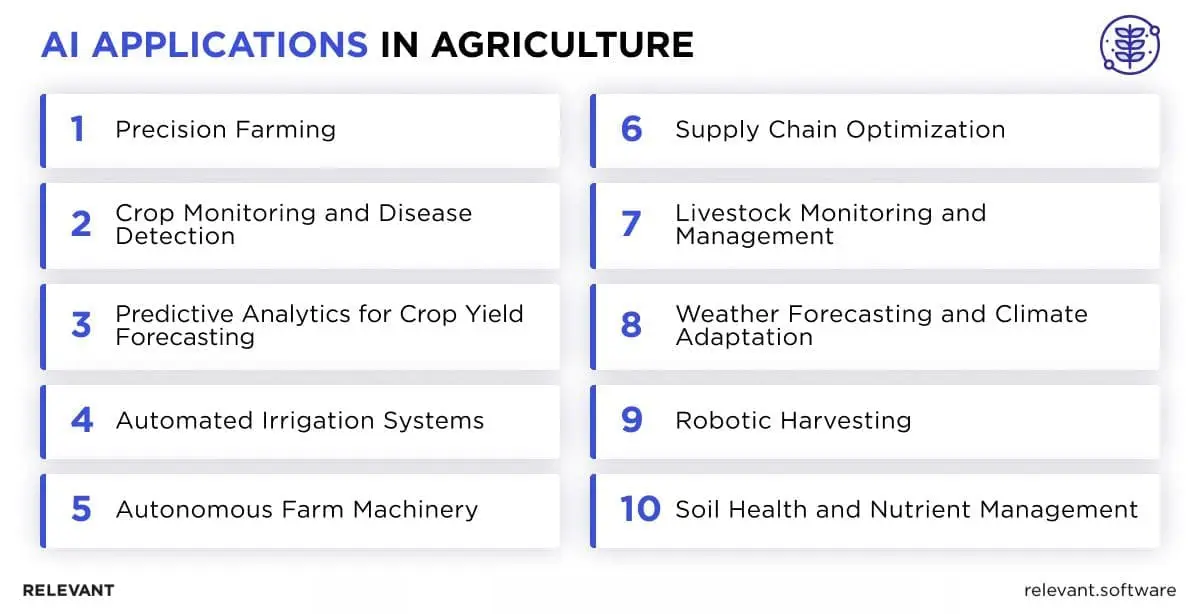 AI APPLICATIONS IN AGRICULTURE

1 Precision Farming

2 Crop Monitoring and Disease Detection

3 Predictive Analytics for Crop Yield Forecasting

4 Automated Irrigation Systems

5 Autonomous Farm Machinery

6 Supply Chain Optimization

7 Livestock Monitoring and Management

8 Weather Forecasting and Climate Adaptation

9 Robotic Harvesting

10 Soil Health and Nutrient Management

RELEVANT

relevant.software